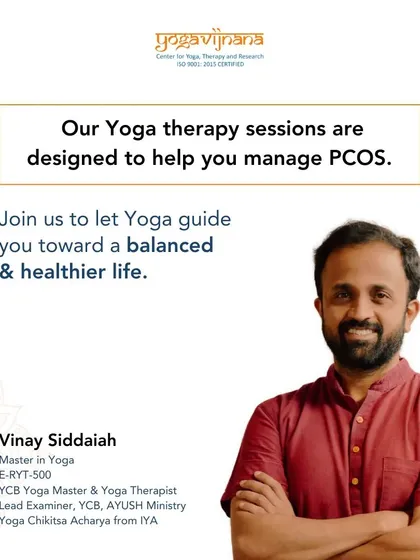 yogavijnana
Center for Yoga, Therapy and Research
ISO 9001: 2015 CERTIFIED

Our Yoga therapy sessions are designed to help you manage PCOS.

Join us to let Yoga guide you toward a balanced & healthier life.

Vinay Siddaiah
Master in Yoga
E-RYT-500
YCB Yoga Master & Yoga Therapist
Lead Examiner, YCB, AYUSH Ministry
Yoga Chikitsa Acharya from IYA